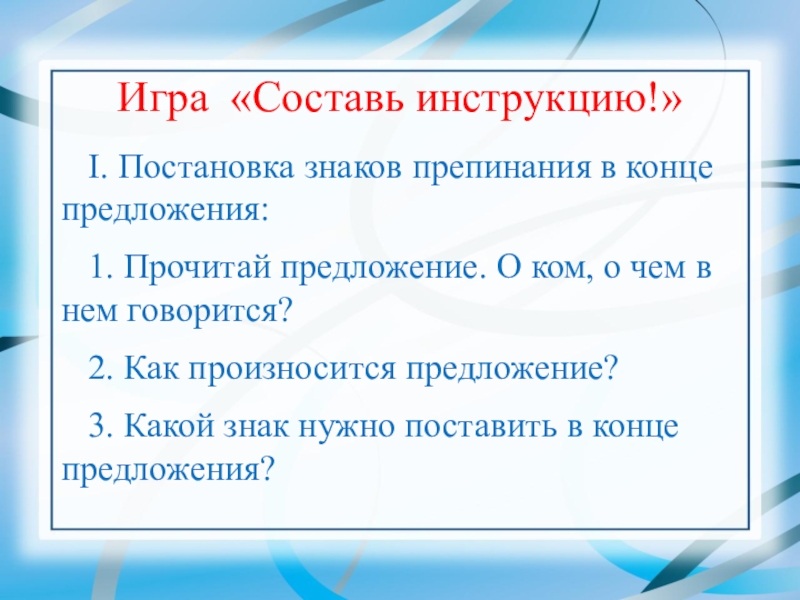 Игра «Составь инструкцию!»

I. Постановка знаков препинания в конце предложения:

1. Прочитай предложение. О ком, о чем в нем говорится?

2. Как произносится предложение?

3. Какой знак нужно поставить в конце предложения?